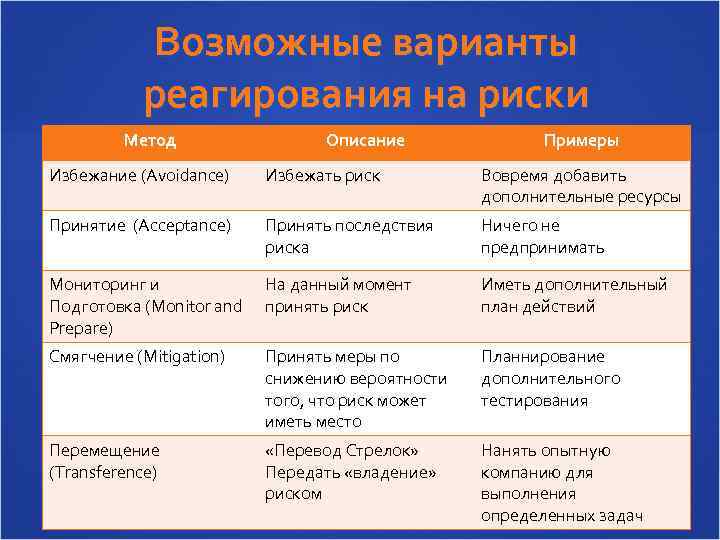 Возможные варианты реагирования на риски

| Метод | Описание | Примеры |
|---|---|---|
| Избежание (Avoidance) | Избежать риск | Вовремя добавить дополнительные ресурсы |
| Принятие (Acceptance) | Принять последствия риска | Ничего не предпринимать |
| Мониторинг и Подготовка (Monitor and Prepare) | На данный момент принять риск | Иметь дополнительный план действий |
| Смягчение (Mitigation) | Принять меры по снижению вероятности того, что риск может иметь место | Планнирование дополнительного тестирования |
| Перемещение (Transference) | «Перевод Стрелок» Передать «владение» риском | Нанять опытную компанию для выполнения определенных задач |